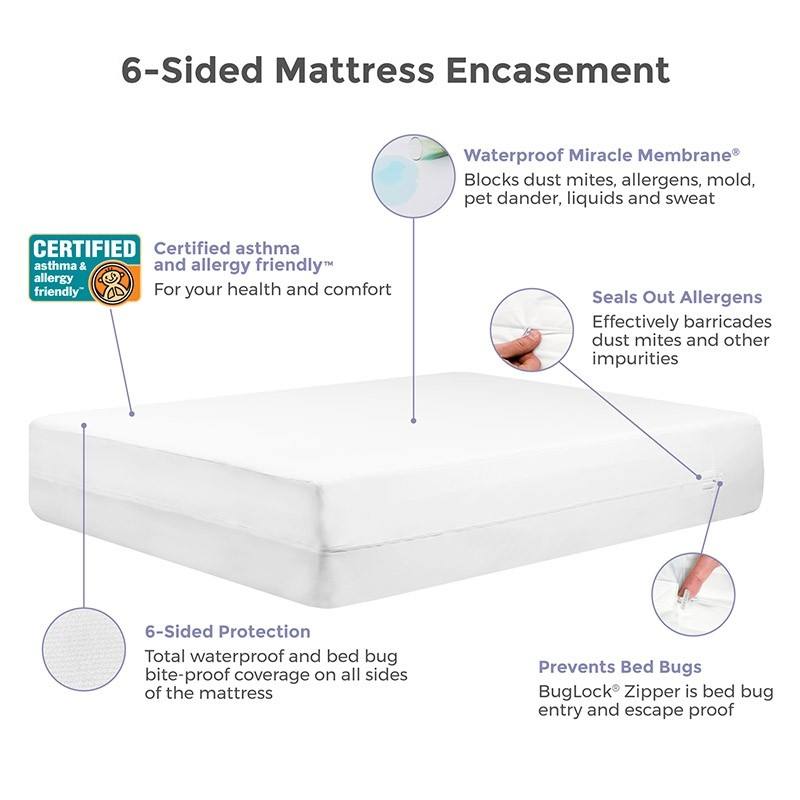 6-Sided Mattress Encasement

Waterproof Miracle Membrane®
Blocks dust mites, allergens, mold, pet dander, liquids and sweat

CERTIFIED
asthma & allergy friendly™

Certified asthma and allergy friendly™
For your health and comfort

Seals Out Allergens
Effectively barricades dust mites and other impurities

6-Sided Protection
Total waterproof and bed bug bite-proof coverage on all sides of the mattress

Prevents Bed Bugs
BugLock® Zipper is bed bug entry and escape proof